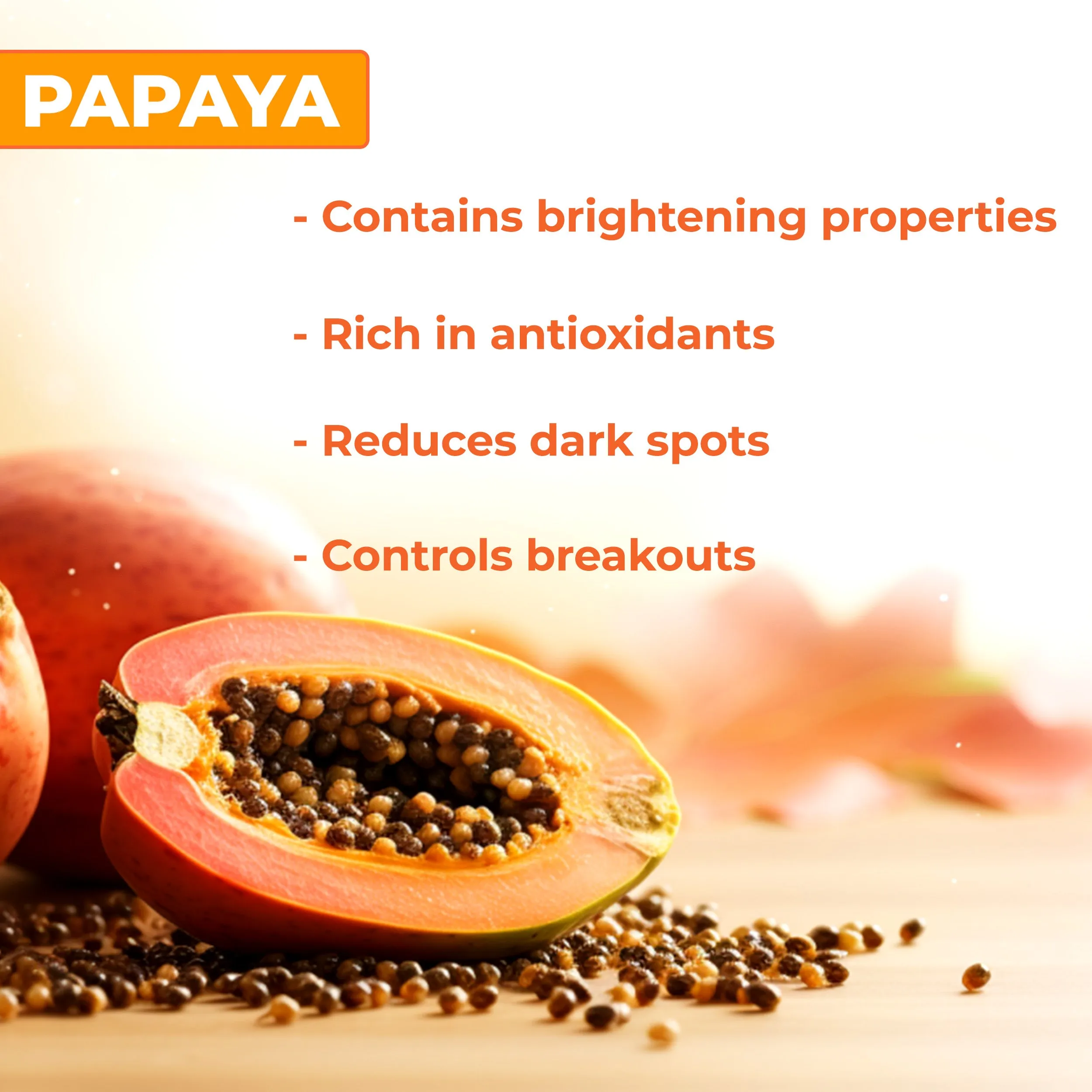 PAPAYA

- Contains brightening properties

- Rich in antioxidants

- Reduces dark spots

- Controls breakouts